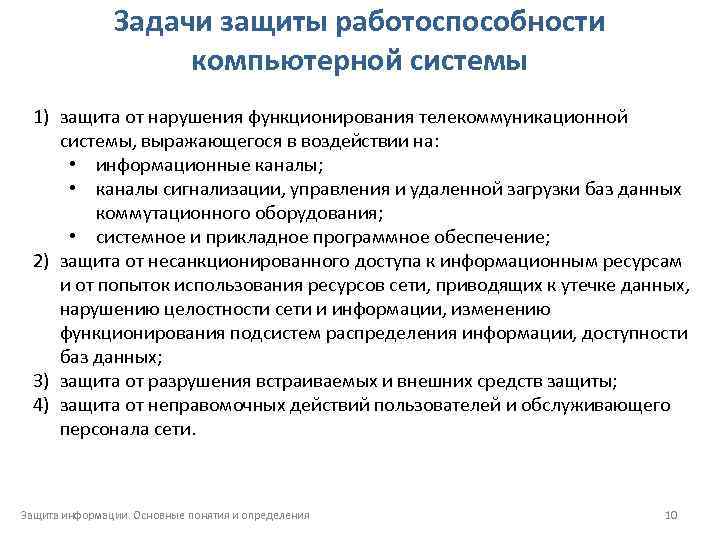 Задачи защиты работоспособности компьютерной системы

1) защита от нарушения функционирования телекоммуникационной системы, выражающегося в воздействии на:
• информационные каналы;
• каналы сигнализации, управления и удаленной загрузки баз данных коммутационного оборудования;
• системное и прикладное программное обеспечение;
2) защита от несанкционированного доступа к информационным ресурсам и от попыток использования ресурсов сети, приводящих к утечке данных, нарушению целостности сети и информации, изменению функционирования подсистем распределения информации, доступности баз данных;
3) защита от разрушения встраиваемых и внешних средств защиты;
4) защита от неправомочных действий пользователей и обслуживающего персонала сети.

Защита информации. Основные понятия и определения

10